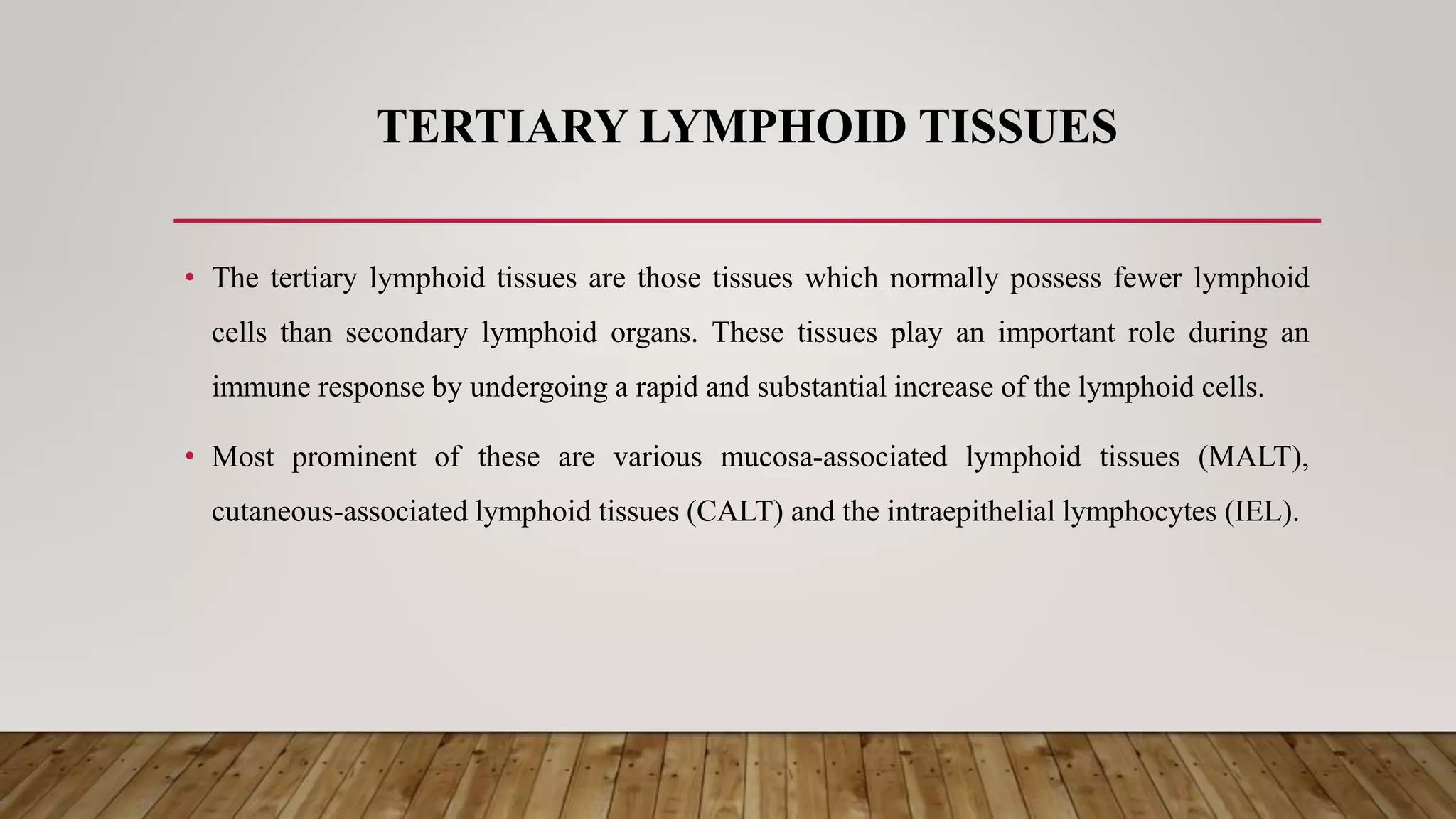 TERTIARY LYMPHOID TISSUES

• The tertiary lymphoid tissues are those tissues which normally possess fewer lymphoid cells than secondary lymphoid organs. These tissues play an important role during an immune response by undergoing a rapid and substantial increase of the lymphoid cells.

• Most prominent of these are various mucosa-associated lymphoid tissues (MALT), cutaneous-associated lymphoid tissues (CALT) and the intraepithelial lymphocytes (IEL).